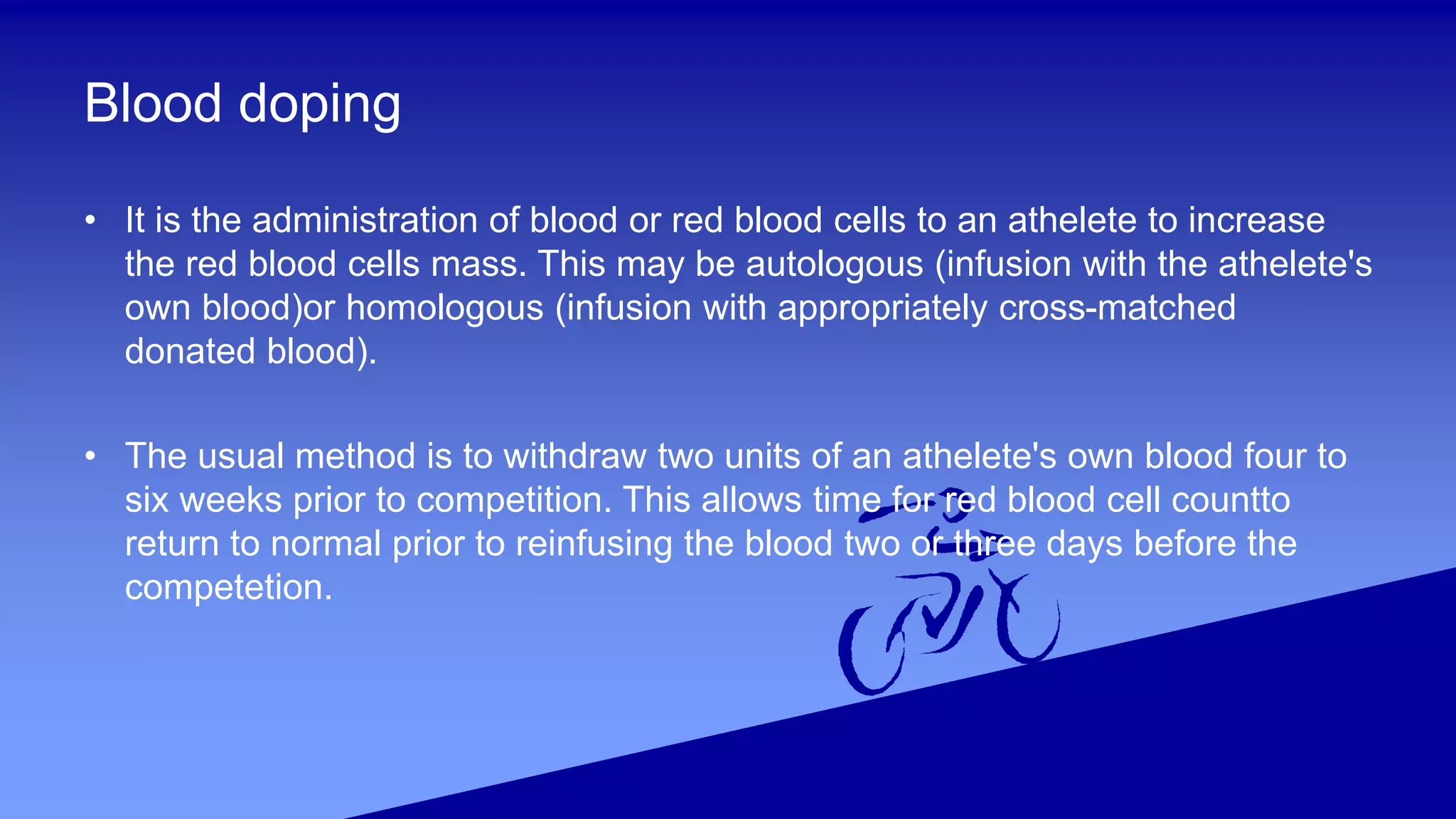 Blood doping

• It is the administration of blood or red blood cells to an athelete to increase the red blood cells mass. This may be autologous (infusion with the athelete's own blood)or homologous (infusion with appropriately cross-matched donated blood).

• The usual method is to withdraw two units of an athelete's own blood four to six weeks prior to competition. This allows time for red blood cell countto return to normal prior to reinfusing the blood two or three days before the competetion.